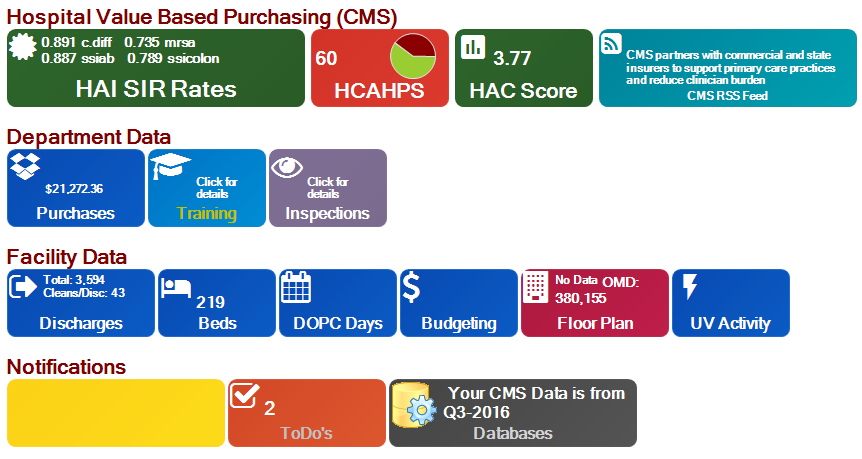 Hospital Value Based Purchasing (CMS)

0.891 c.diff 0.735 mrsa
0.887 ssiab 0.789 ssicolon
HAI SIR Rates

60
HCAHPS

3.77
HAC Score

CMS partners with commercial and state insurers to support primary care practices and reduce clinician burden
CMS RSS Feed

Department Data

$21,272.36
Purchases

Click for details
Training

Click for details
Inspections

Facility Data

Total: 3,594
Cleans/Disc: 43
Discharges

219
Beds

DOPC Days

Budgeting

No Data OMD:
380,155
Floor Plan

UV Activity

Notifications

2
ToDo's

Your CMS Data is from Q3-2016
Databases